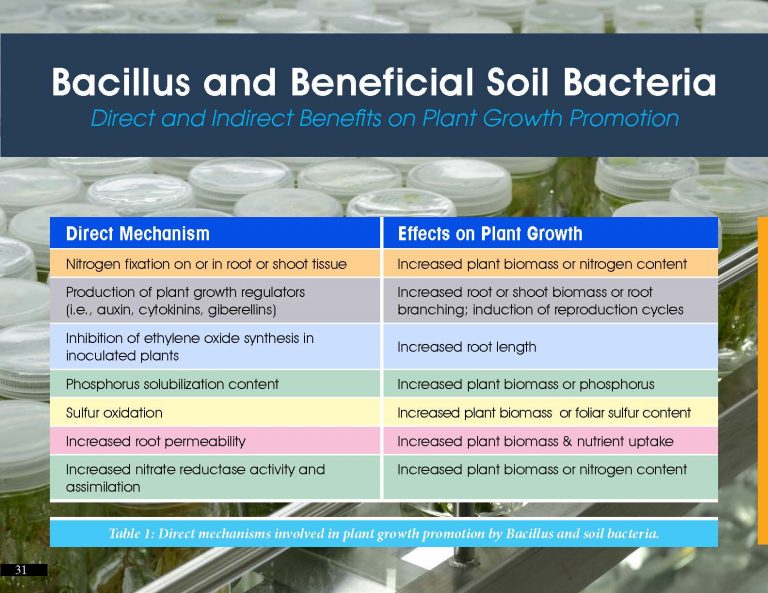 Bacillus and Beneficial Soil Bacteria
Direct and Indirect Benefits on Plant Growth Promotion

| Direct Mechanism | Effects on Plant Growth |
|---|---|
| Nitrogen fixation on or in root or shoot tissue | Increased plant biomass or nitrogen content |
| Production of plant growth regulators (i.e., auxin, cytokinins, giberellins) | Increased root or shoot biomass or root branching; induction of reproduction cycles |
| Inhibition of ethylene oxide synthesis in inoculated plants | Increased root length |
| Phosphorus solubilization content | Increased plant biomass or phosphorus |
| Sulfur oxidation | Increased plant biomass or foliar sulfur content |
| Increased root permeability | Increased plant biomass & nutrient uptake |
| Increased nitrate reductase activity and assimilation | Increased plant biomass or nitrogen content |

Table 1: Direct mechanisms involved in plant growth promotion by Bacillus and soil bacteria.

31